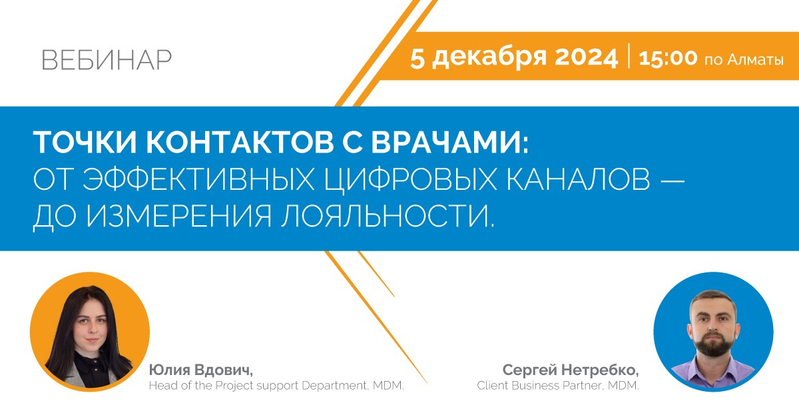 ВЕБИНАР

5 декабря 2024 | 15:00 по Алматы

ТОЧКИ КОНТАКТОВ С ВРАЧАМИ:
ОТ ЭФФЕКТИВНЫХ ЦИФРОВЫХ КАНАЛОВ —
ДО ИЗМЕРЕНИЯ ЛОЯЛЬНОСТИ.

Юлия Вдович,
Head of the Project support Department, MDM.

Сергей Нетребко,
Client Business Partner, MDM.